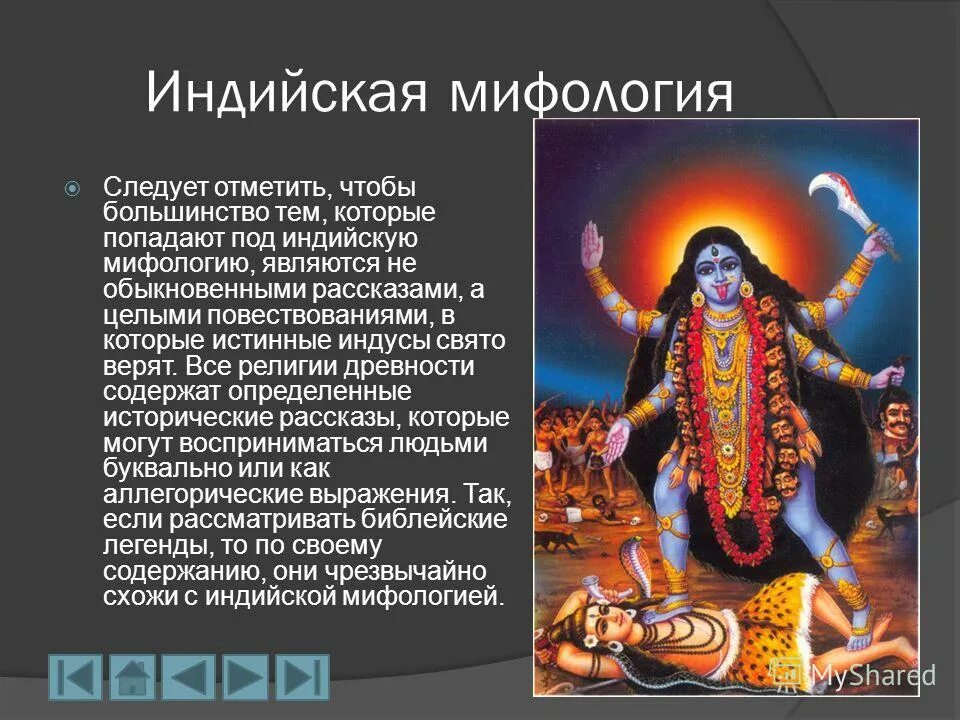 Индийская мифология

Следует отметить, чтобы большинство тем, которые попадают под индийскую мифологию, являются не обыкновенными рассказами, а целыми повествованиями, в которые истинные индусы свято верят. Все религии древности содержат определенные исторические рассказы, которые могут восприниматься людьми буквально или как аллегорические выражения. Так, если рассматривать библейские легенды, то по своему содержанию, они чрезвычайно схожи с индийской мифологией.

MyShared